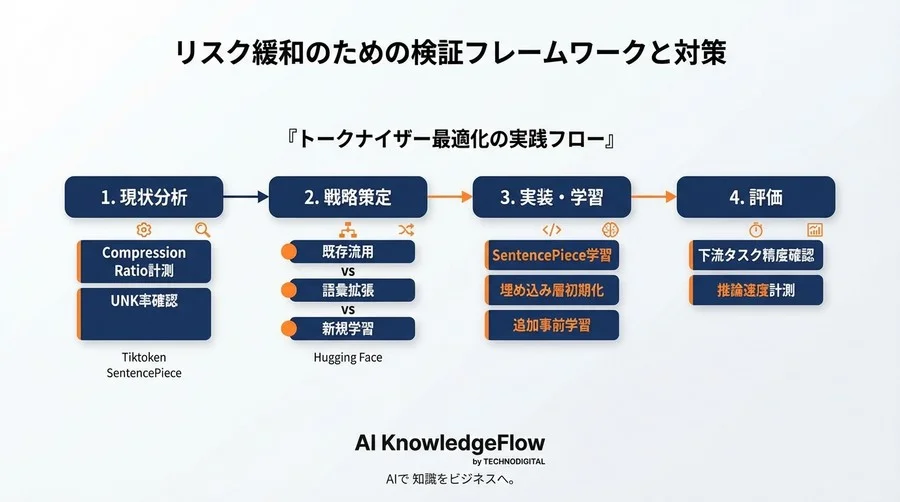 リスク緩和のための検証フレームワークと対策

『トークナイザー最適化の実践フロー』

1. 現状分析

Compression Ratio計測

UNK率確認

Tiktoken
SentencePiece

2. 戦略策定

既存流用
vs
語彙拡張
vs
新規学習

Hugging Face

3. 実装・学習

SentencePiece学習

埋め込み層初期化

追加事前学習

4. 評価

下流タスク精度確認

推論速度計測

AI KnowledgeFlow
by TECHNODIGITAL
AIで 知識をビジネスへ。